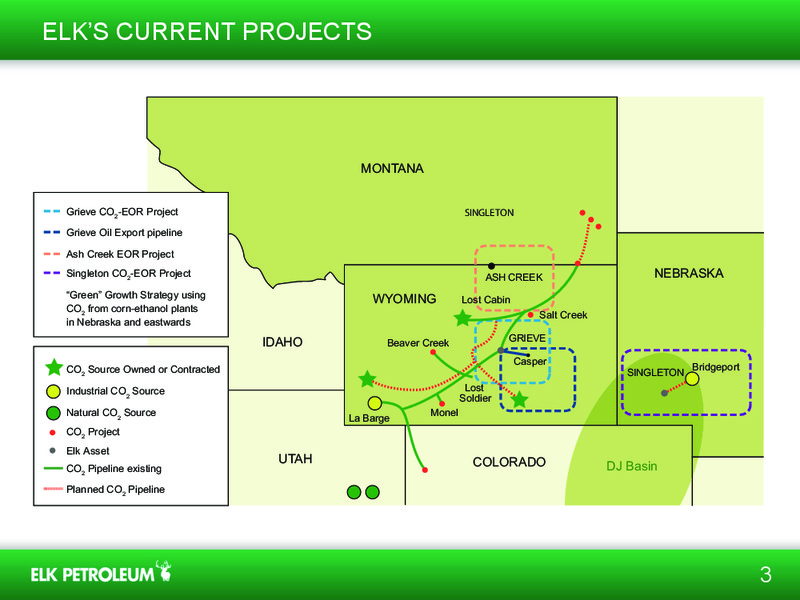 ELK'S CURRENT PROJECTS

Grieve $CO_2$-EOR Project
Grieve Oil Export pipeline
Ash Creek EOR Project
Singleton $CO_2$-EOR Project
"Green" Growth Strategy using $CO_2$ from corn-ethanol plants in Nebraska and eastwards

$CO_2$ Source Owned or Contracted
Industrial $CO_2$ Source
Natural $CO_2$ Source
$CO_2$ Project
Elk Asset
$CO_2$ Pipeline existing
Planned $CO_2$ Pipeline

MONTANA
SINGLETON
ASH CREEK
NEBRASKA
WYOMING
Lost Cabin
Salt Creek
IDAHO
Beaver Creek
GRIEVE
Casper
SINGLETON
Bridgeport
Lost Soldier
La Barge
Monel
UTAH
COLORADO
DJ Basin

ELK PETROLEUM
3